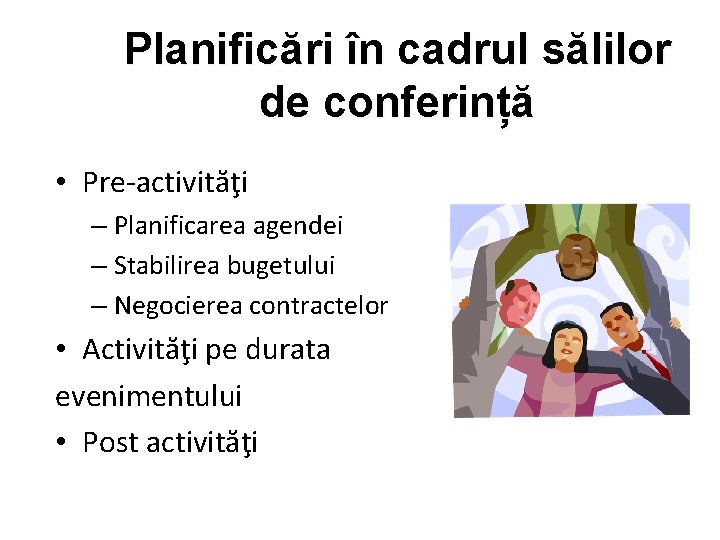 Planificări în cadrul sălilor de conferință

• Pre-activităţi
– Planificarea agendei
– Stabilirea bugetului
– Negocierea contractelor
• Activităţi pe durata evenimentului
• Post activităţi